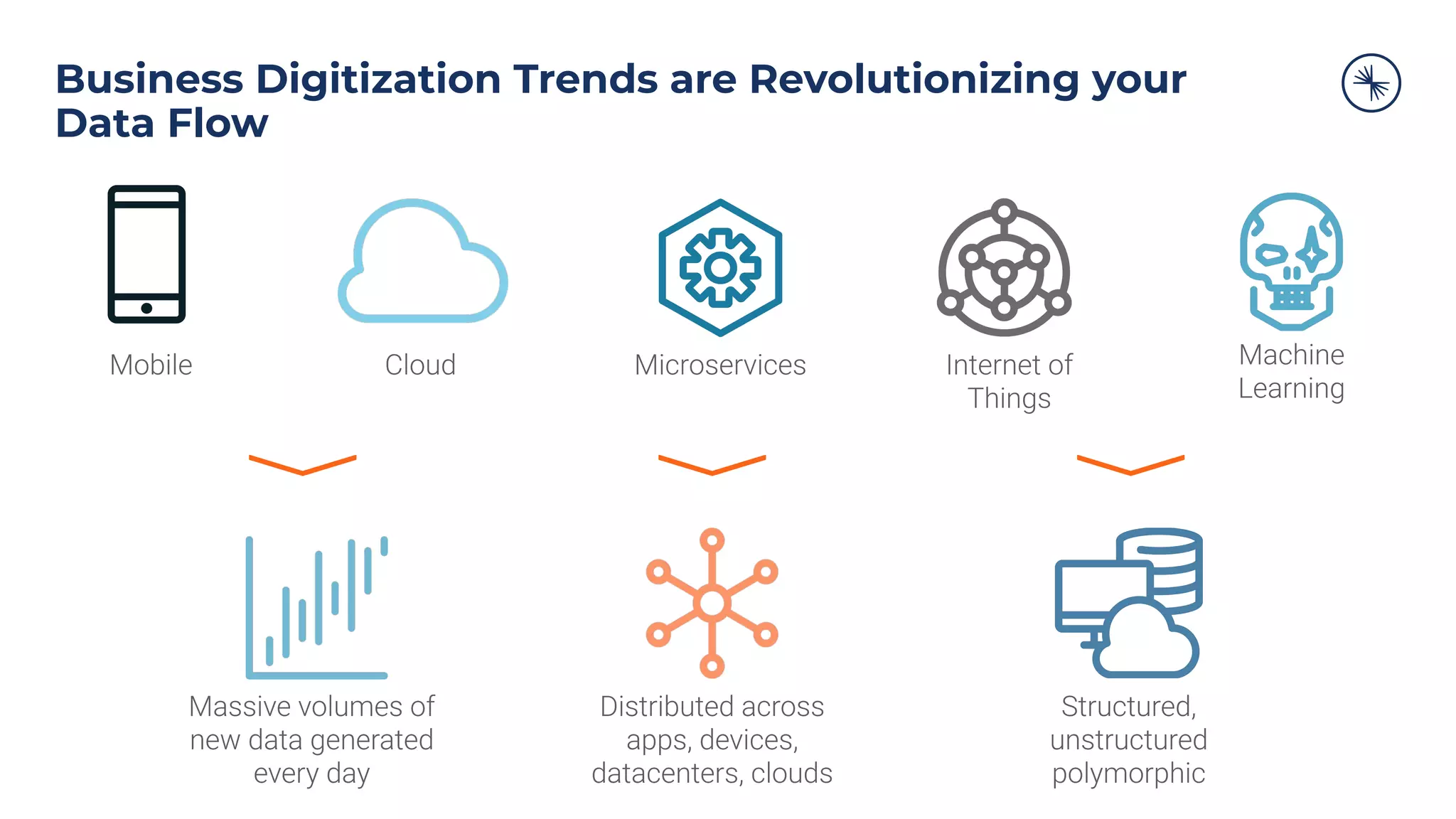 Business Digitization Trends are Revolutionizing your Data Flow

Mobile

Cloud

Microservices

Internet of Things

Machine Learning

Massive volumes of new data generated every day

Distributed across apps, devices, datacenters, clouds

Structured, unstructured polymorphic